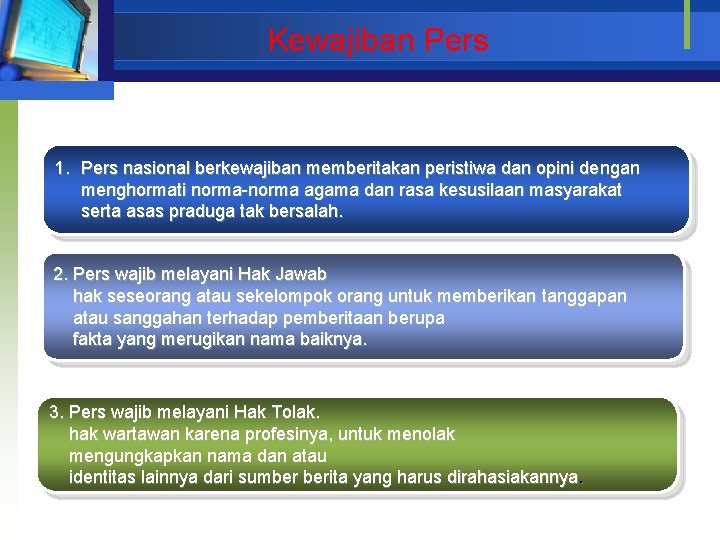 Kewajiban Pers

1. Pers nasional berkewajiban memberitakan peristiwa dan opini dengan menghormati norma-norma agama dan rasa kesusilaan masyarakat serta asas praduga tak bersalah.

2. Pers wajib melayani Hak Jawab
hak seseorang atau sekelompok orang untuk memberikan tanggapan atau sanggahan terhadap pemberitaan berupa
fakta yang merugikan nama baiknya.

3. Pers wajib melayani Hak Tolak.
hak wartawan karena profesinya, untuk menolak
mengungkapkan nama dan atau
identitas lainnya dari sumber berita yang harus dirahasiakannya.